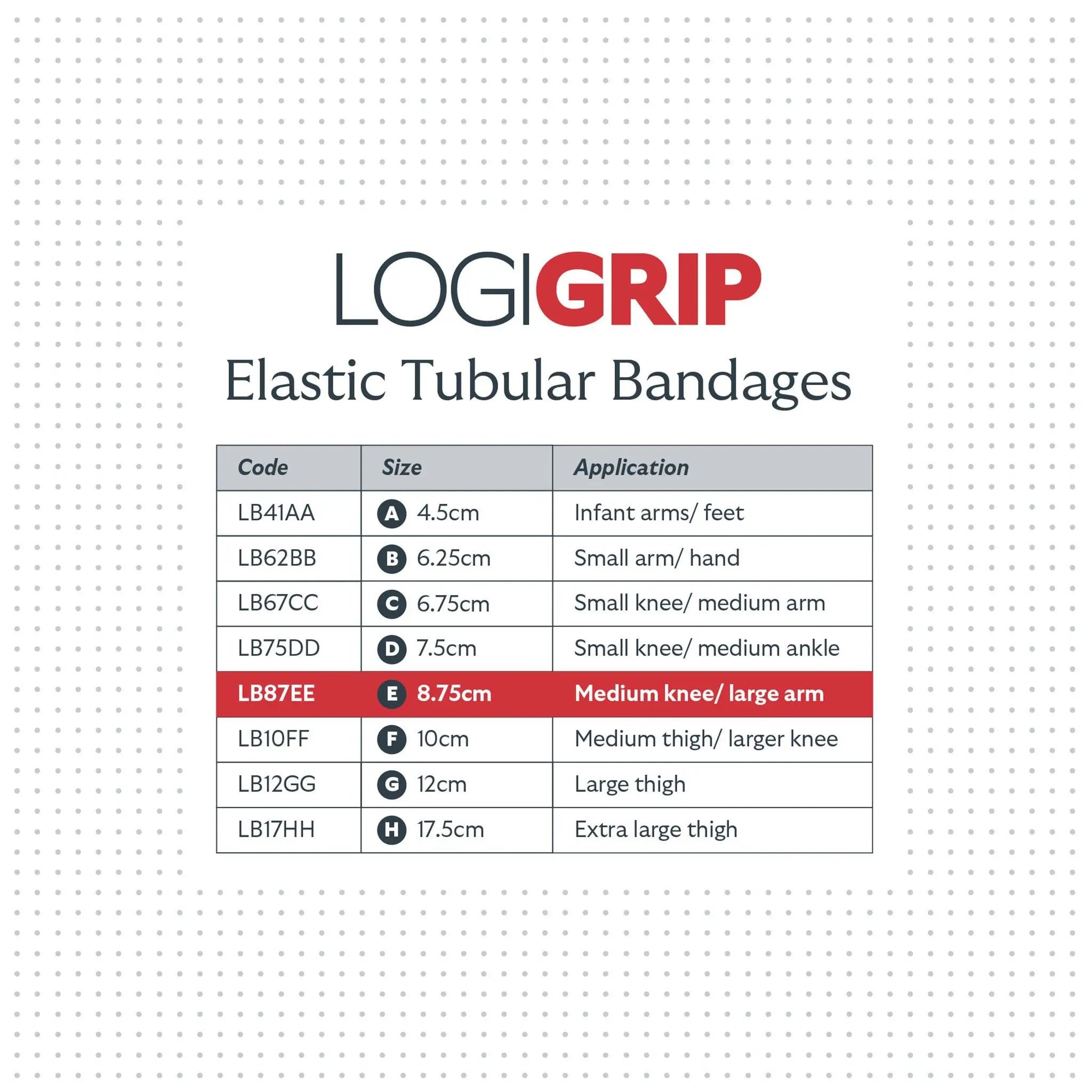 LOGIGRIP

Elastic Tubular Bandages

| Code | Size | Application |
|---|---|---|
| LB41AA | A 4.5cm | Infant arms/ feet |
| LB62BB | B 6.25cm | Small arm/ hand |
| LB67CC | C 6.75cm | Small knee/ medium arm |
| LB75DD | D 7.5cm | Small knee/ medium ankle |
| LB87EE | E 8.75cm | Medium knee/ large arm |
| LB10FF | F 10cm | Medium thigh/ larger knee |
| LB12GG | G 12cm | Large thigh |
| LB17HH | H 17.5cm | Extra large thigh |